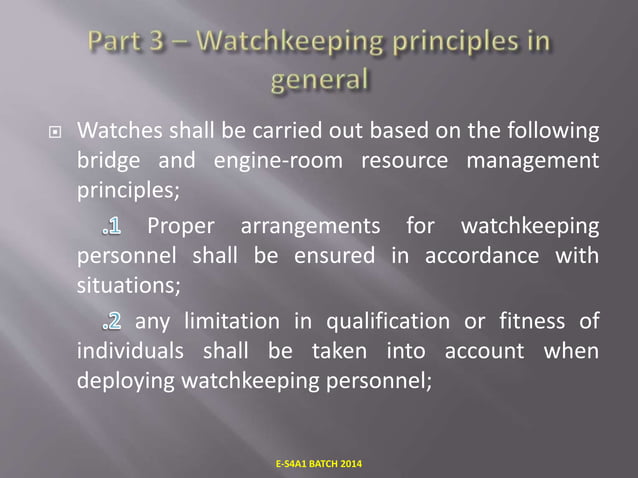 Part 3 – Watchkeeping principles in general

Watches shall be carried out based on the following bridge and engine-room resource management principles;

.1 Proper arrangements for watchkeeping personnel shall be ensured in accordance with situations;

.2 any limitation in qualification or fitness of individuals shall be taken into account when deploying watchkeeping personnel;

E-S4A1 BATCH 2014